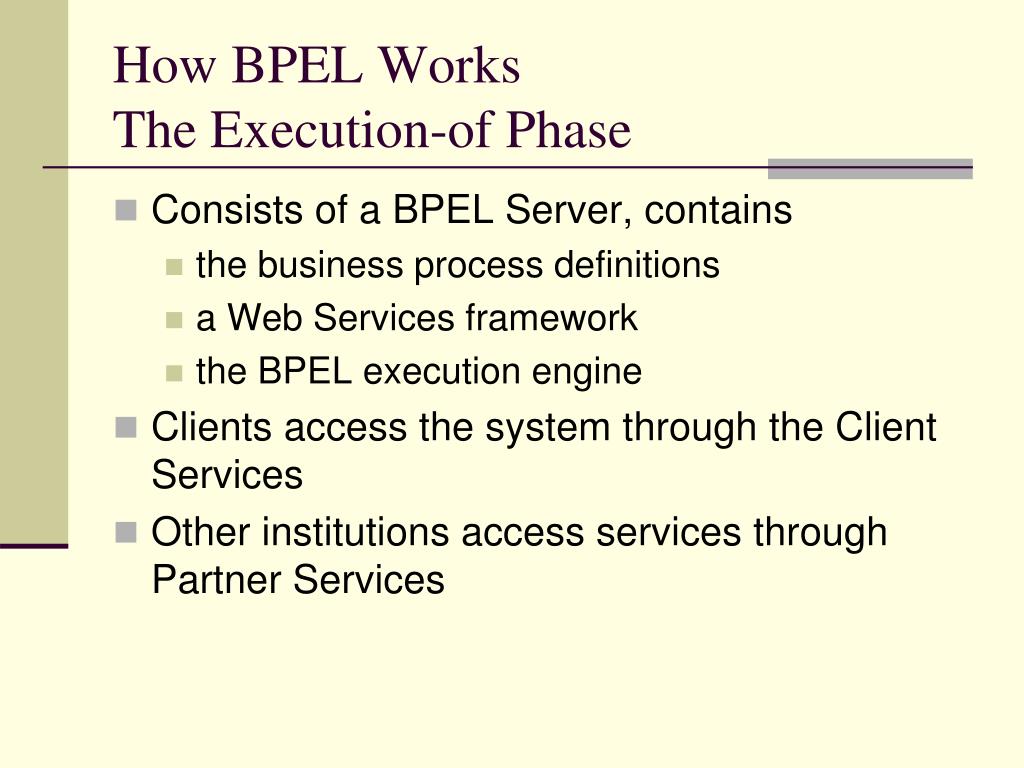 How BPEL Works
The Execution-of Phase

Consists of a BPEL Server, contains
the business process definitions
a Web Services framework
the BPEL execution engine
Clients access the system through the Client Services
Other institutions access services through Partner Services